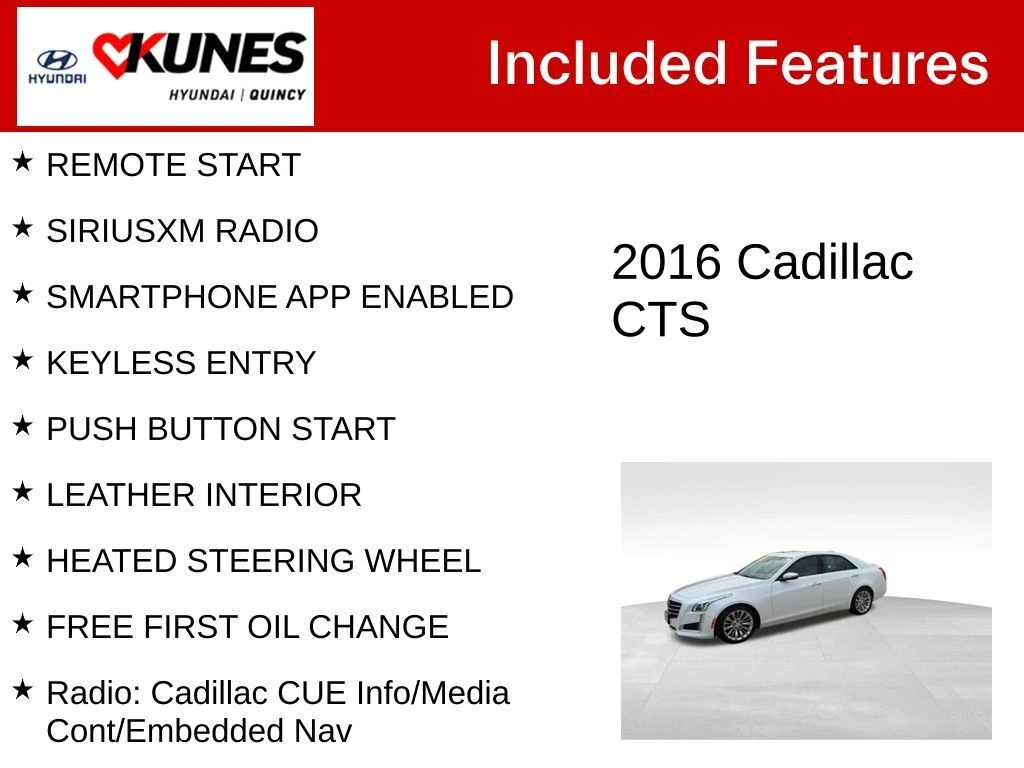 HYUNDAI KUNES HYUNDAI | QUINCY

Included Features

★ REMOTE START

★ SIRIUSXM RADIO

★ SMARTPHONE APP ENABLED

★ KEYLESS ENTRY

★ PUSH BUTTON START

★ LEATHER INTERIOR

★ HEATED STEERING WHEEL

★ FREE FIRST OIL CHANGE

★ Radio: Cadillac CUE Info/Media Cont/Embedded Nav

2016 Cadillac CTS